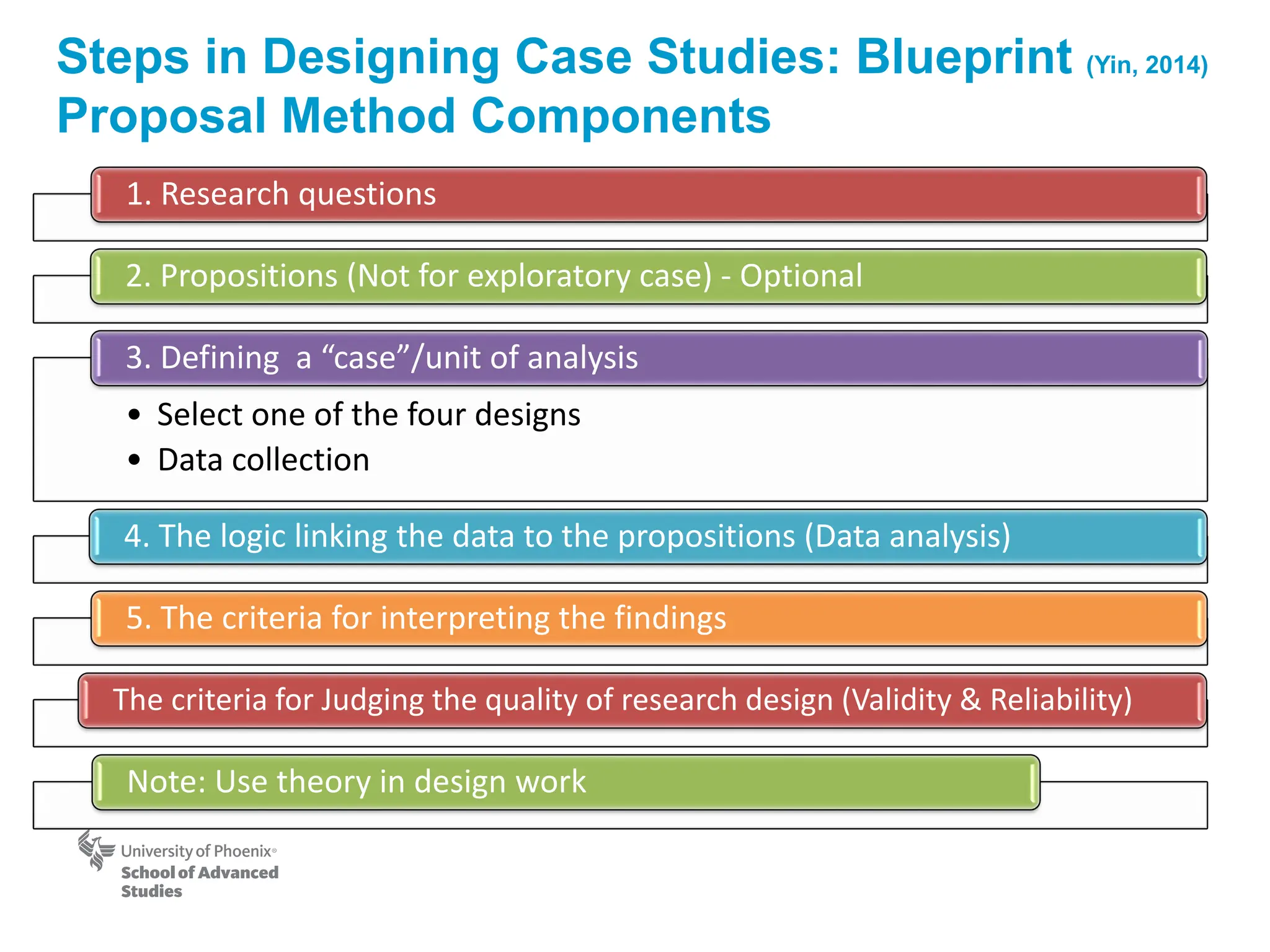 Steps in Designing Case Studies: Blueprint (Yin, 2014)
Proposal Method Components

1. Research questions

2. Propositions (Not for exploratory case) - Optional

3. Defining a “case”/unit of analysis

• Select one of the four designs
• Data collection

4. The logic linking the data to the propositions (Data analysis)

5. The criteria for interpreting the findings

The criteria for Judging the quality of research design (Validity & Reliability)

Note: Use theory in design work

University of Phoenix®
School of Advanced Studies